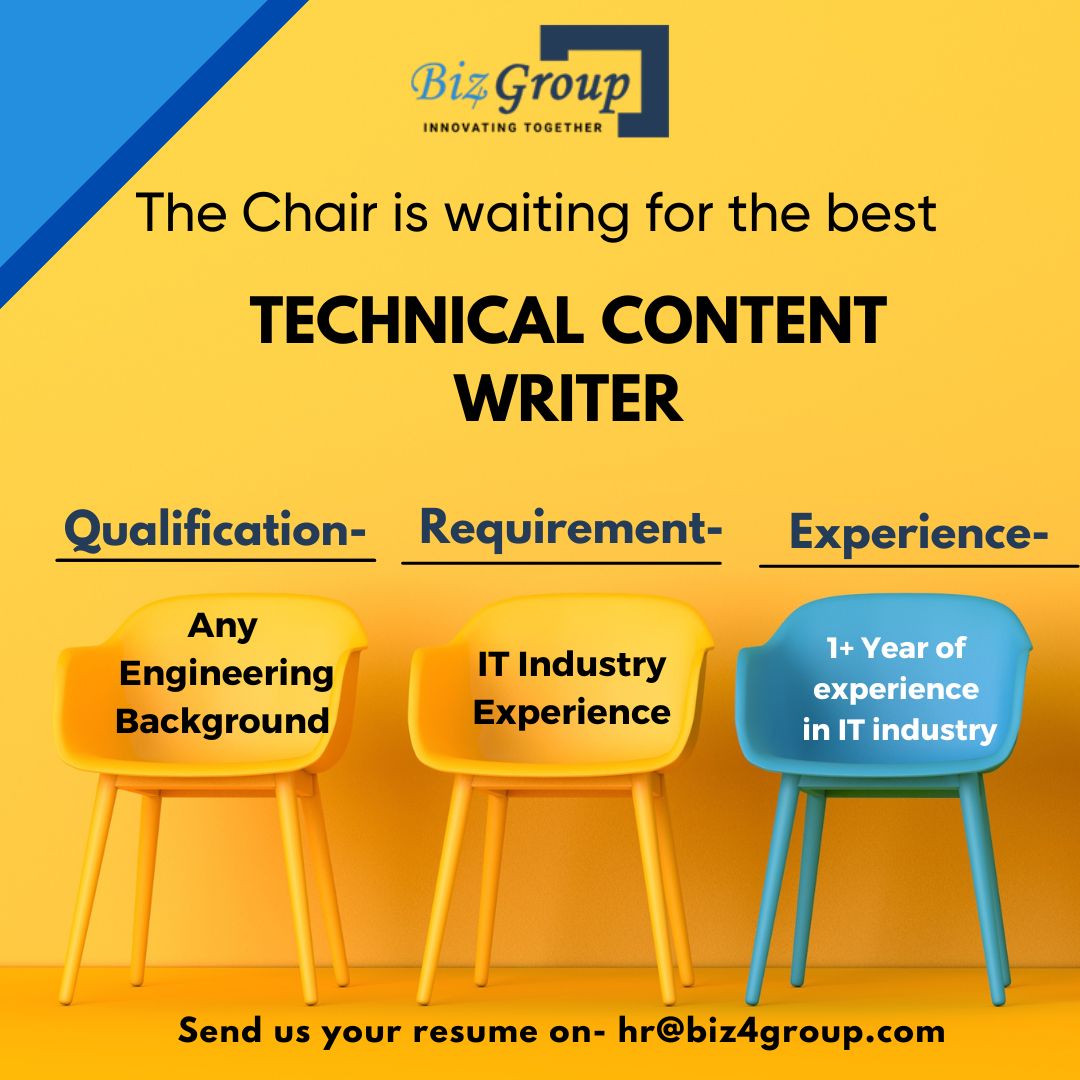 Biz4Group
INNOVATING TOGETHER

The Chair is waiting for the best

TECHNICAL CONTENT WRITER

Qualification-

Any Engineering Background

Requirement-

IT Industry Experience

Experience-

1+ Year of experience in IT industry

Send us your resume on- hr@biz4group.com